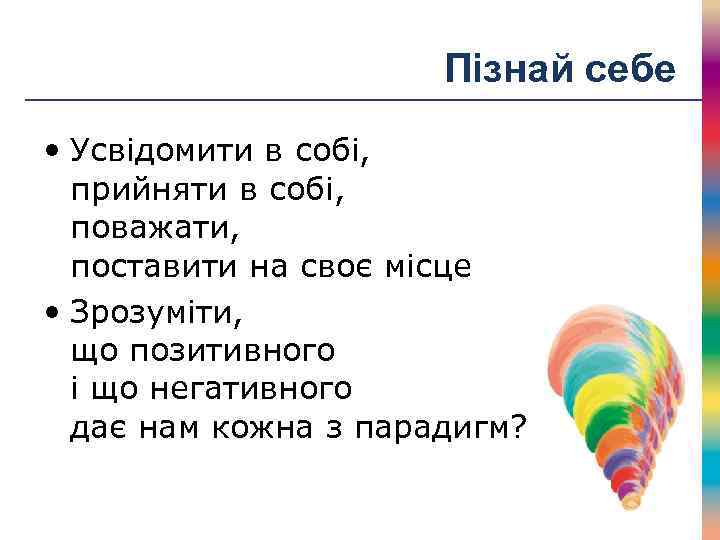 Пізнай себе

• Усвідомити в собі, прийняти в собі, поважати, поставити на своє місце

• Зрозуміти, що позитивного і що негативного дає нам кожна з парадигм?